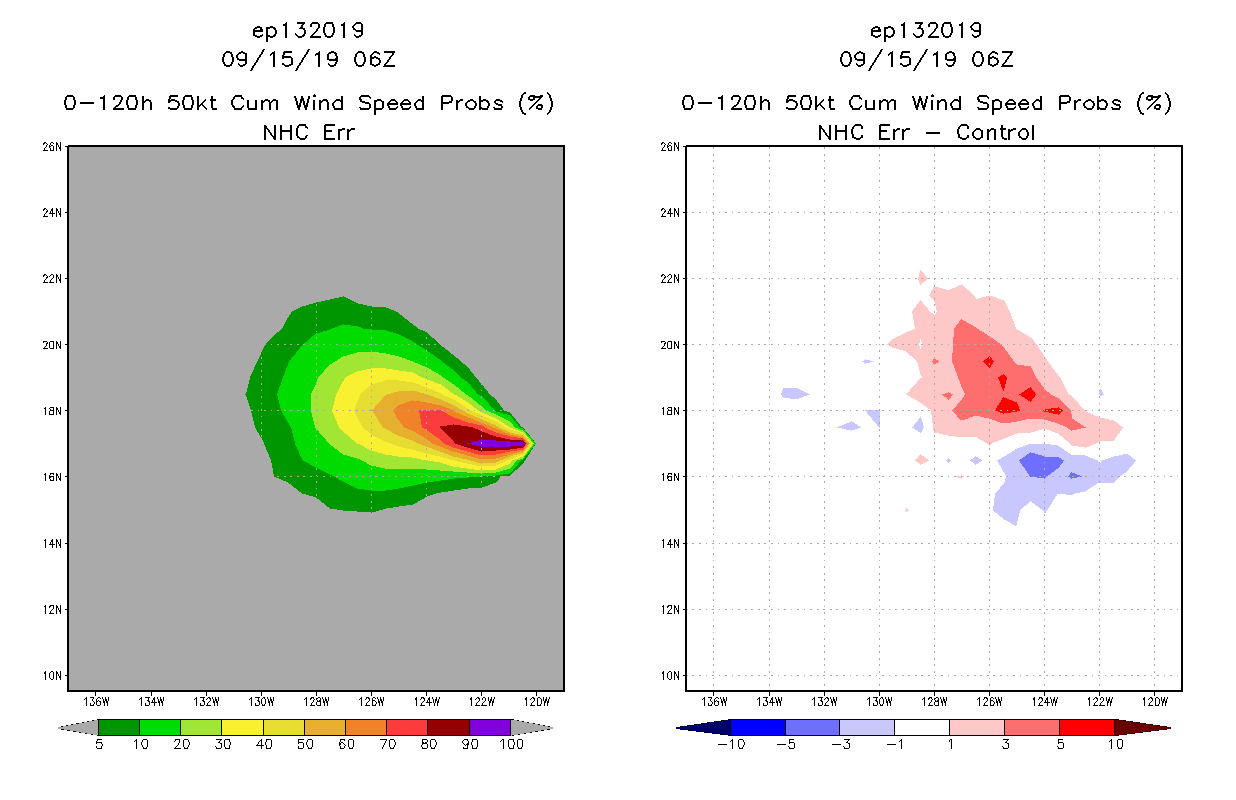 ep132019
09/15/19 06Z
0-120h 50kt Cum Wind Speed Probs (%)
NHC Err

26N
24N
22N
20N
18N
16N
14N
12N
10N
136W 134W 132W 130W 128W 126W 124W 122W 120W

5 10 20 30 40 50 60 70 80 90 100

ep132019
09/15/19 06Z
0-120h 50kt Cum Wind Speed Probs (%)
NHC Err - Control

26N
24N
22N
20N
18N
16N
14N
12N
10N
136W 134W 132W 130W 128W 126W 124W 122W 120W

-10 -5 -3 -1 1 3 5 10